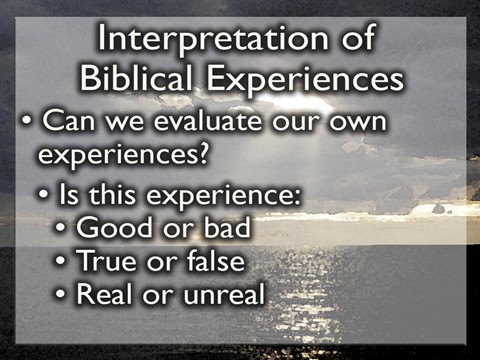 Interpretation of Biblical Experiences

• Can we evaluate our own experiences?
  • Is this experience:
    • Good or bad
    • True or false
    • Real or unreal